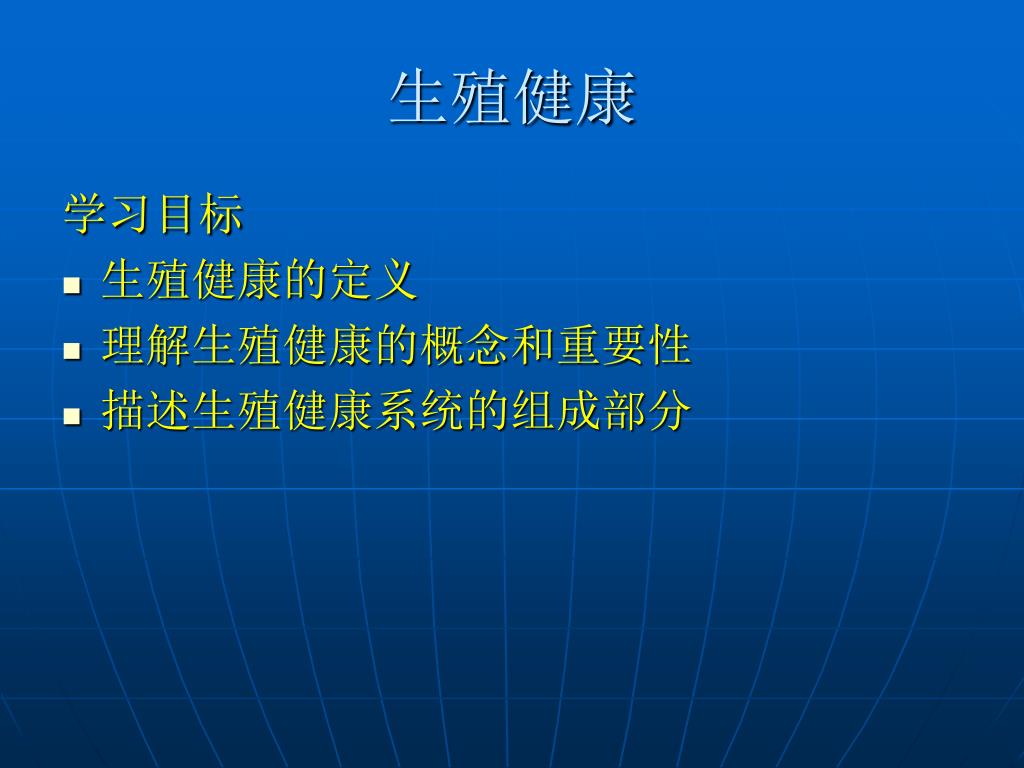 生殖健康

学习目标

- 生殖健康的定义
- 理解生殖健康的概念和重要性
- 描述生殖健康系统的组成部分